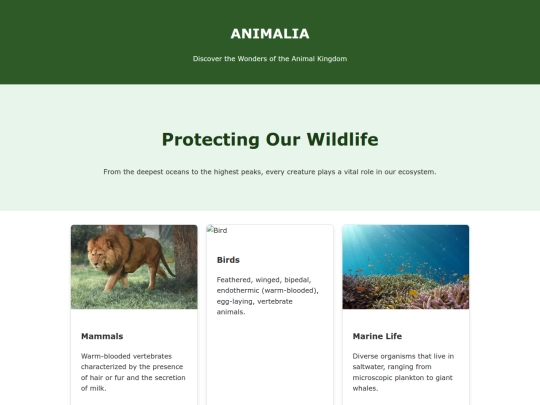 ANIMALIA

Discover the Wonders of the Animal Kingdom

Protecting Our Wildlife

From the deepest oceans to the highest peaks, every creature plays a vital role in our ecosystem.

Mammals

Warm-blooded vertebrates characterized by the presence of hair or fur and the secretion of milk.

Bird

Birds

Feathered, winged, bipedal, endothermic (warm-blooded), egg-laying, vertebrate animals.

Marine Life

Diverse organisms that live in saltwater, ranging from microscopic plankton to giant whales.